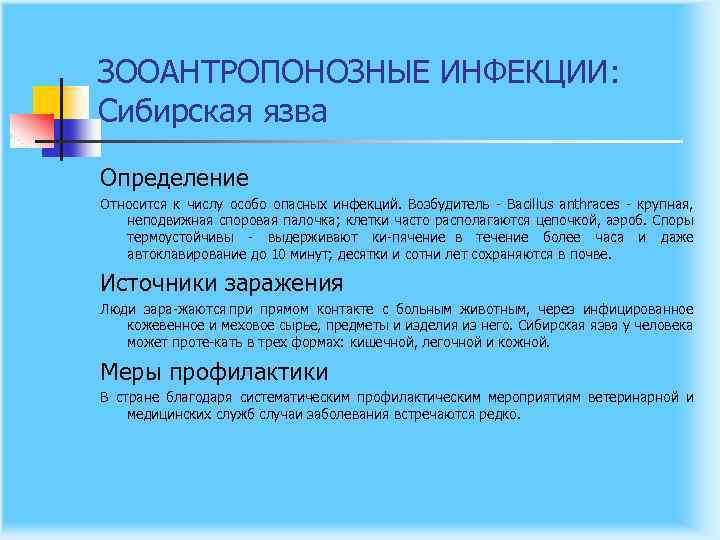 ЗООАНТРОПОНОЗНЫЕ ИНФЕКЦИИ: Сибирская язва

Определение

Относится к числу особо опасных инфекций. Возбудитель - Bacillus anthraces - крупная, неподвижная споровая палочка; клетки часто располагаются цепочкой, аэроб. Споры термоустойчивы - выдерживают ки-пячение в течение более часа и даже автоклавирование до 10 минут; десятки и сотни лет сохраняются в почве.

Источники заражения

Люди зара-жаются при прямом контакте с больным животным, через инфицированное кожевенное и меховое сырье, предметы и изделия из него. Сибирская язва у человека может проте-кать в трех формах: кишечной, легочной и кожной.

Меры профилактики

В стране благодаря систематическим профилактическим мероприятиям ветеринарной и медицинских служб случаи заболевания встречаются редко.